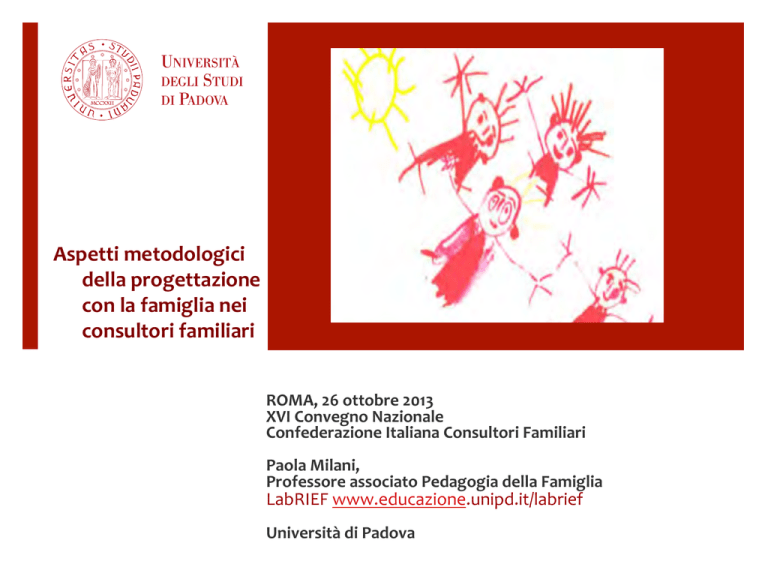 UNIVERSITAS STUDII PADUANI
MCCXXII

UNIVERSITÀ DEGLI STUDI DI PADOVA

Aspetti metodologici della progettazione con la famiglia nei consultori familiari

ROMA, 26 ottobre 2013
XVI Convegno Nazionale
Confederazione Italiana Consultori Familiari

Paola Milani,
Professore associato Pedagogia della Famiglia
LabRIEF www.educazione.unipd.it/labrief

Università di Padova